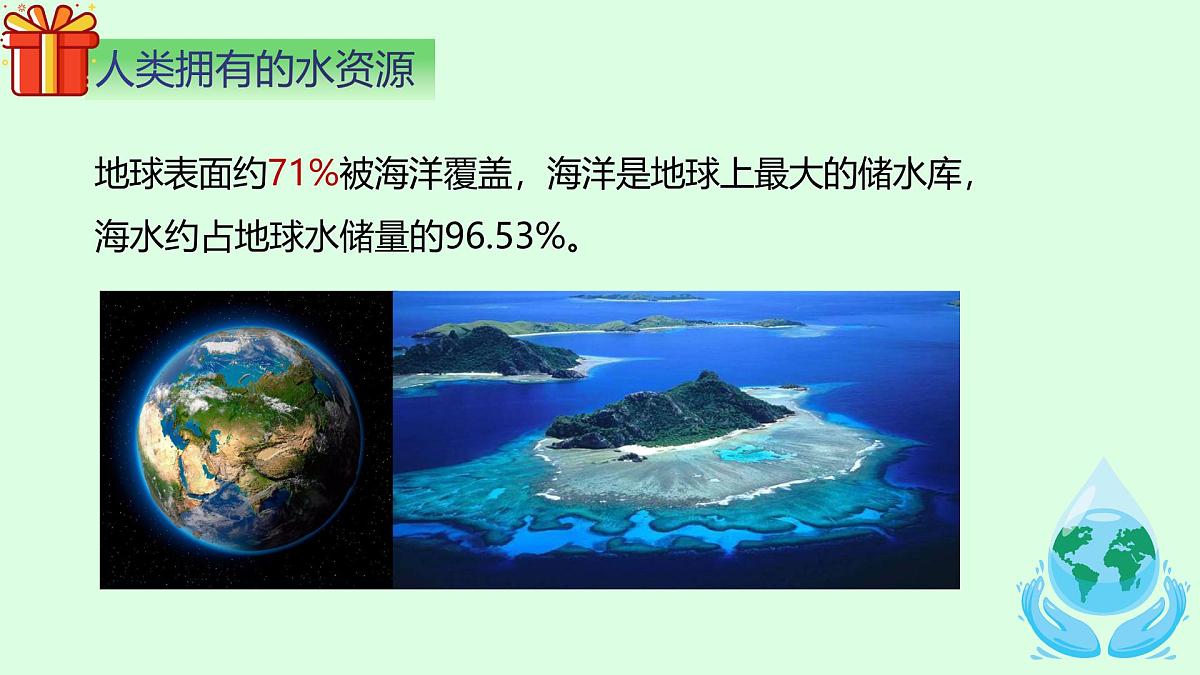 人类拥有的水资源

地球表面约71%被海洋覆盖，海洋是地球上最大的储水库，海水约占地球水储量的96.53%。